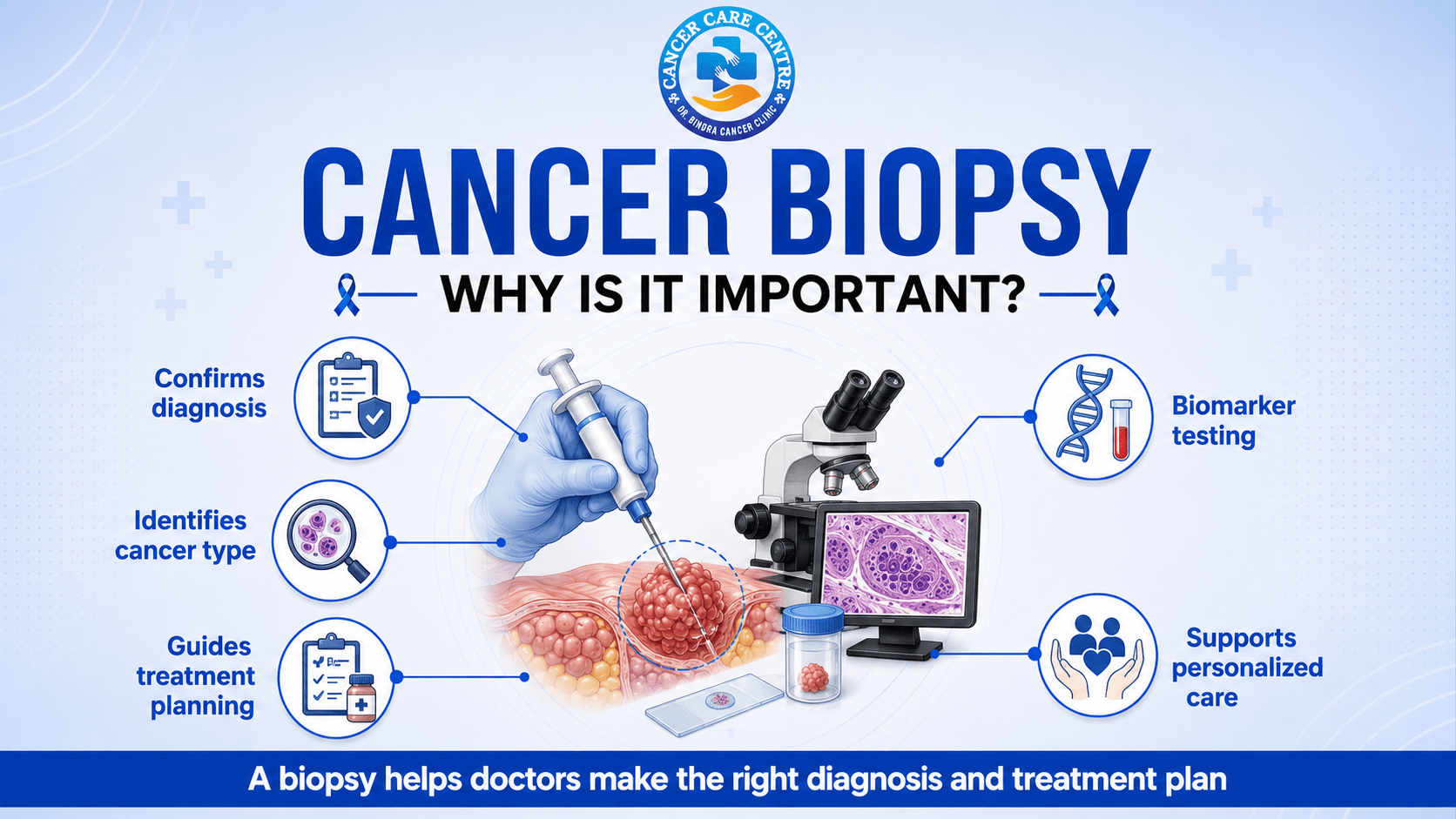 CANCER CARE CENTRE
DR. BINDRA CANCER CLINIC

CANCER BIOPSY

WHY IS IT IMPORTANT?

Confirms diagnosis

Identifies cancer type

Guides treatment planning

Biomarker testing

Supports personalized care

A biopsy helps doctors make the right diagnosis and treatment plan